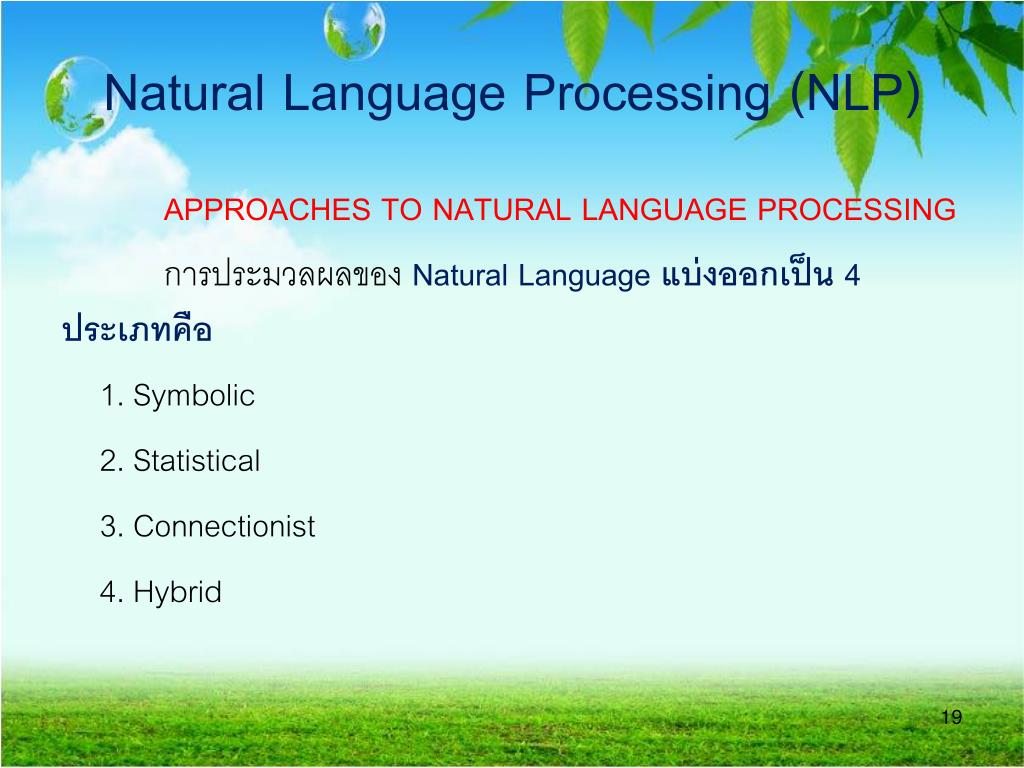 Natural Language Processing (NLP)

APPROACHES TO NATURAL LANGUAGE PROCESSING

การประมวลผลของ Natural Language แบ่งออกเป็น 4 ประเภทคือ

1. Symbolic

2. Statistical

3. Connectionist

4. Hybrid

19